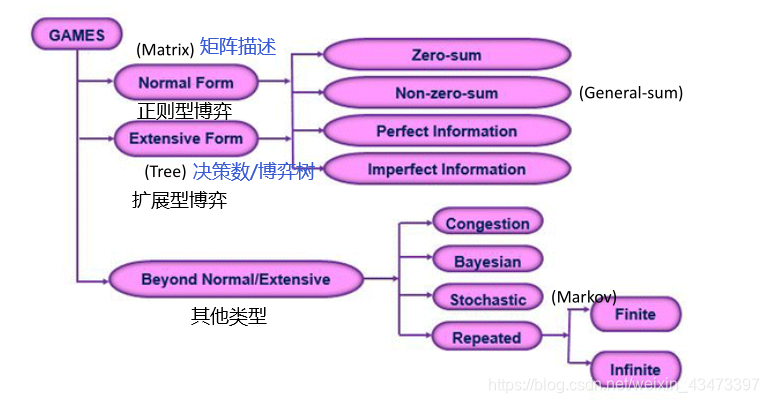 GAMES

(Matrix) 矩阵描述

Normal Form

正则型博弈

Extensive Form

(Tree) 决策数/博弈树

扩展型博弈

Zero-sum

Non-zero-sum

(General-sum)

Perfect Information

Imperfect Information

Beyond Normal/Extensive

其他类型

Congestion

Bayesian

Stochastic

(Markov)

Repeated

Finite

Infinite

https://blog.csdn.net/weixin_43473397